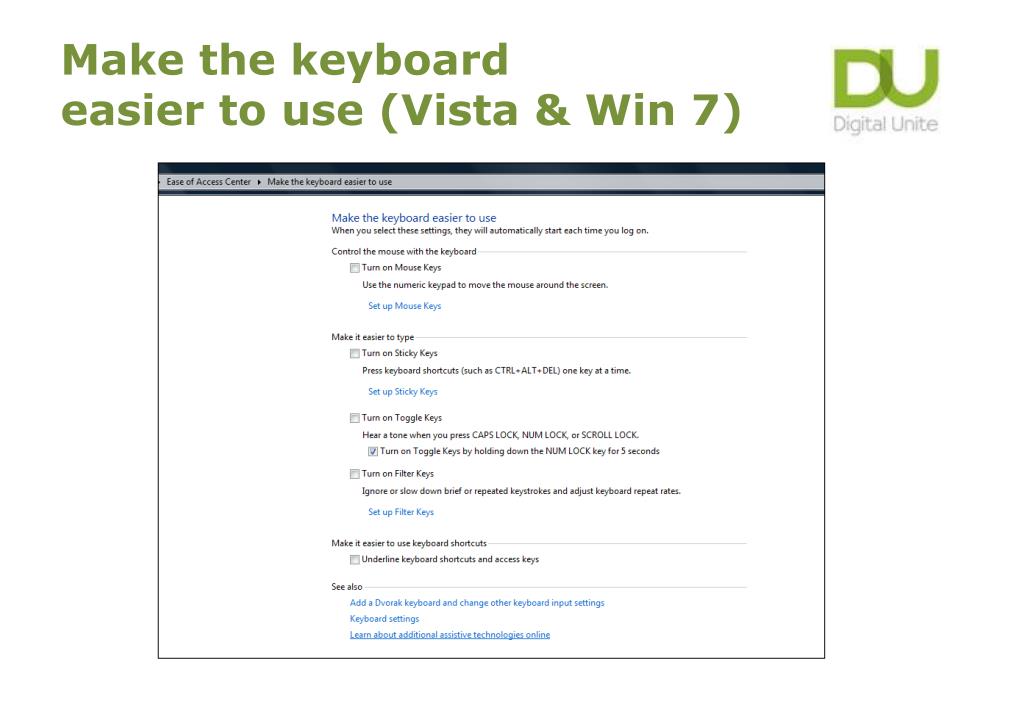 Make the keyboard easier to use (Vista & Win 7)

DU
Digital Unite

Ease of Access Center ▸ Make the keyboard easier to use

Make the keyboard easier to use
When you select these settings, they will automatically start each time you log on.

Control the mouse with the keyboard
Turn on Mouse Keys
Use the numeric keypad to move the mouse around the screen.
Set up Mouse Keys

Make it easier to type
Turn on Sticky Keys
Press keyboard shortcuts (such as CTRL+ALT+DEL) one key at a time.
Set up Sticky Keys

Turn on Toggle Keys
Hear a tone when you press CAPS LOCK, NUM LOCK, or SCROLL LOCK.
Turn on Toggle Keys by holding down the NUM LOCK key for 5 seconds

Turn on Filter Keys
Ignore or slow down brief or repeated keystrokes and adjust keyboard repeat rates.
Set up Filter Keys

Make it easier to use keyboard shortcuts
Underline keyboard shortcuts and access keys

See also
Add a Dvorak keyboard and change other keyboard input settings
Keyboard settings
Learn about additional assistive technologies online